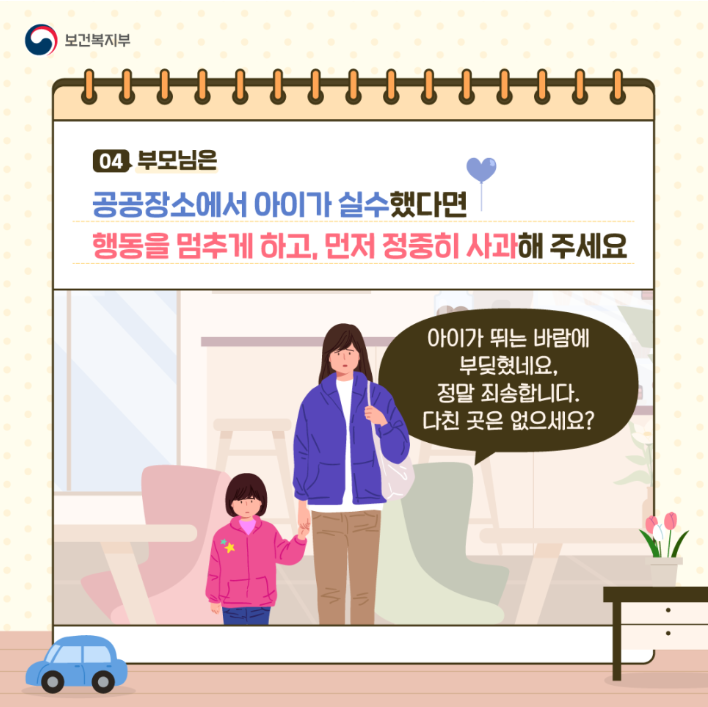 보건복지부

04 부모님은

공공장소에서 아이가 실수했다면
행동을 멈추게 하고, 먼저 정중히 사과해 주세요

아이가 뛰는 바람에 부딪혔네요, 정말 죄송합니다. 다친 곳은 없으세요?